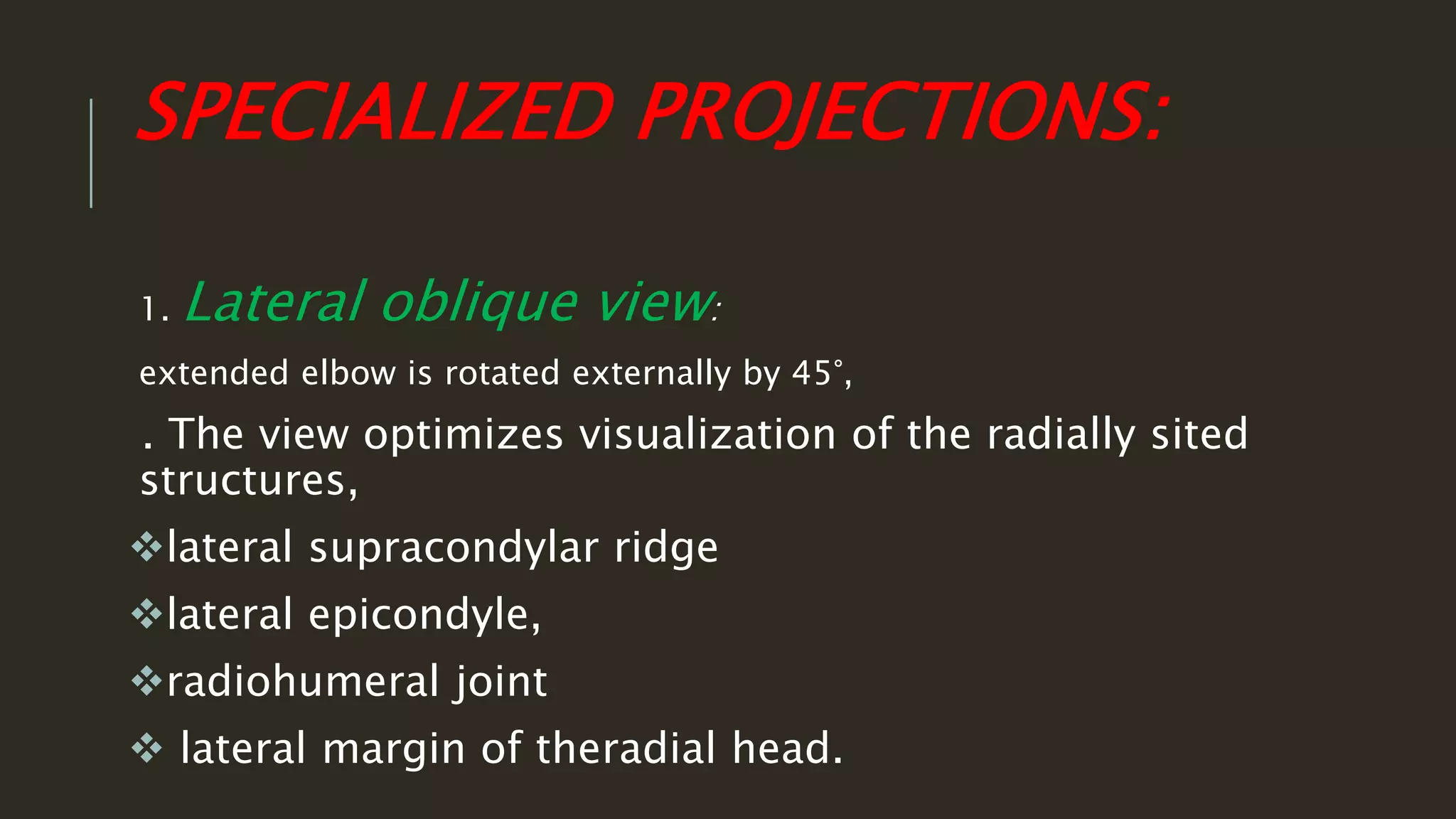 SPECIALIZED PROJECTIONS:

1. Lateral oblique view:

extended elbow is rotated externally by 45°,

. The view optimizes visualization of the radially sited structures,

❖lateral supracondylar ridge

❖lateral epicondyle,

❖radiohumeral joint

❖ lateral margin of theradial head.